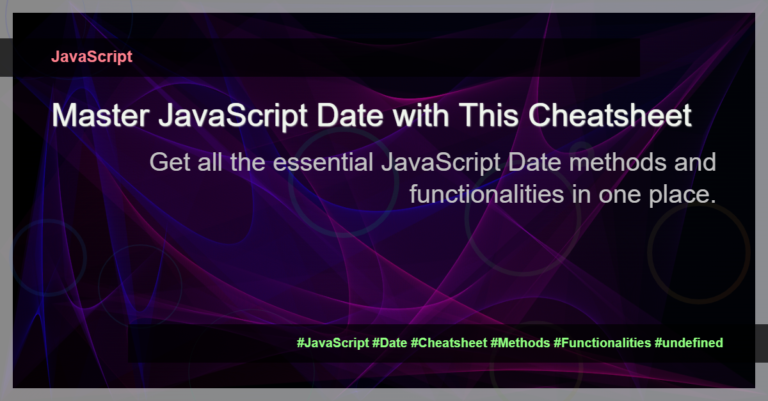 JavaScript

Master JavaScript Date with This Cheatsheet

Get all the essential JavaScript Date methods and functionalities in one place.

#JavaScript #Date #Cheatsheet #Methods #Functionalities #undefined